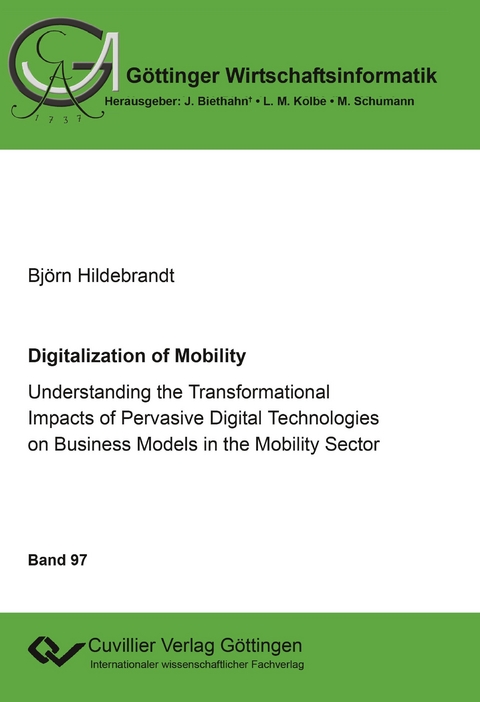 GA
1737

Göttinger Wirtschaftsinformatik
Herausgeber: J. Biethahn† • L. M. Kolbe • M. Schumann

Björn Hildebrandt

Digitalization of Mobility

Understanding the Transformational Impacts of Pervasive Digital Technologies on Business Models in the Mobility Sector

Band 97

Cuvillier Verlag Göttingen
Internationaler wissenschaftlicher Fachverlag